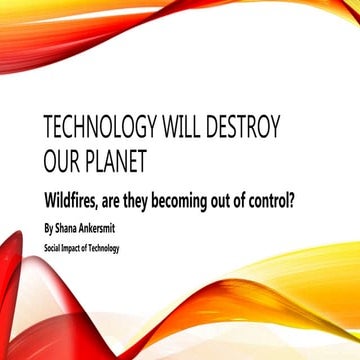 TECHNOLOGY WILL DESTROY OUR PLANET

Wildfires, are they becoming out of control?

By Shana Ankersmit

Social Impact of Technology